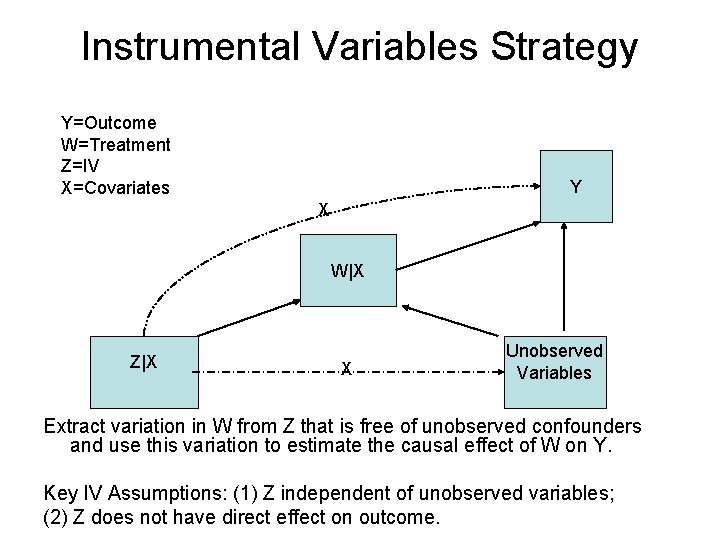 Instrumental Variables Strategy

Y=Outcome
W=Treatment
Z=IV
X=Covariates

Y

X

W|X

Z|X

X

Unobserved Variables

Extract variation in W from Z that is free of unobserved confounders and use this variation to estimate the causal effect of W on Y.

Key IV Assumptions: (1) Z independent of unobserved variables; (2) Z does not have direct effect on outcome.